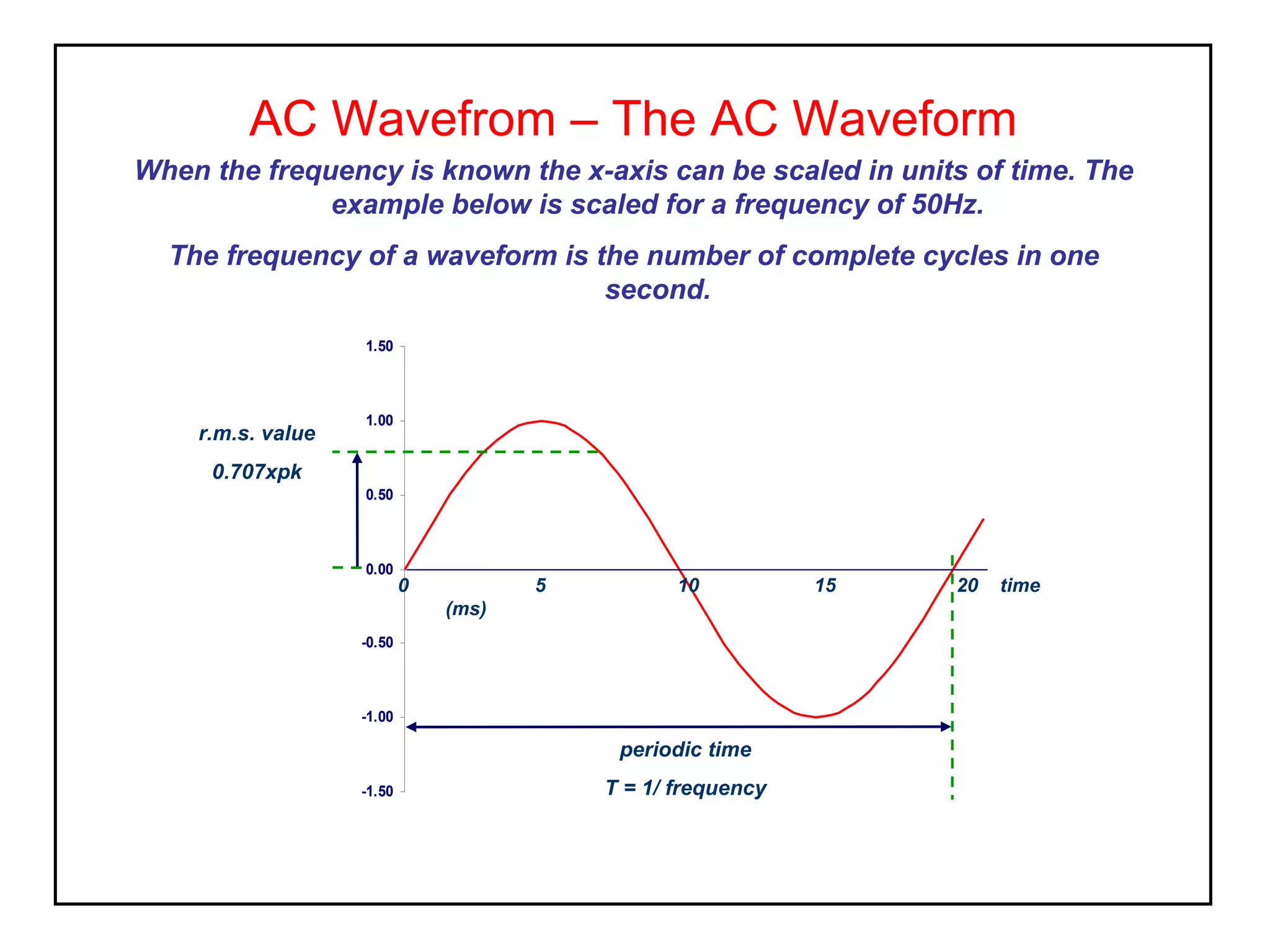 AC Wavefrom – The AC Waveform

When the frequency is known the x-axis can be scaled in units of time. The example below is scaled for a frequency of 50Hz.

The frequency of a waveform is the number of complete cycles in one second.

1.50
1.00
0.50
0.00
-0.50
-1.00
-1.50

r.m.s. value
0.707xpk

0
5
10
15
20
time
(ms)

periodic time
T = 1/ frequency